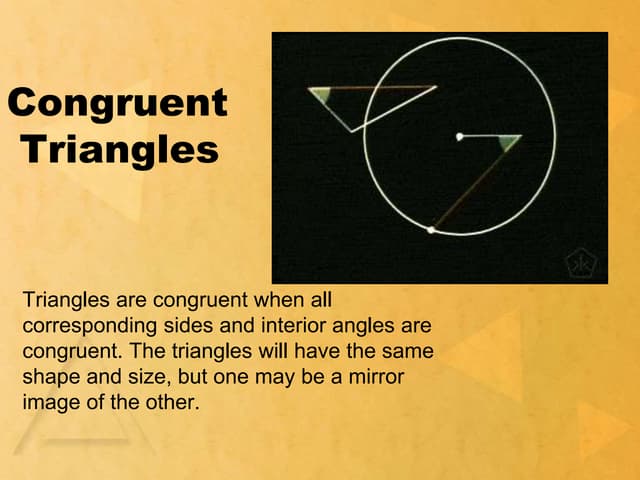 Congruent Triangles

Triangles are congruent when all corresponding sides and interior angles are congruent. The triangles will have the same shape and size, but one may be a mirror image of the other.